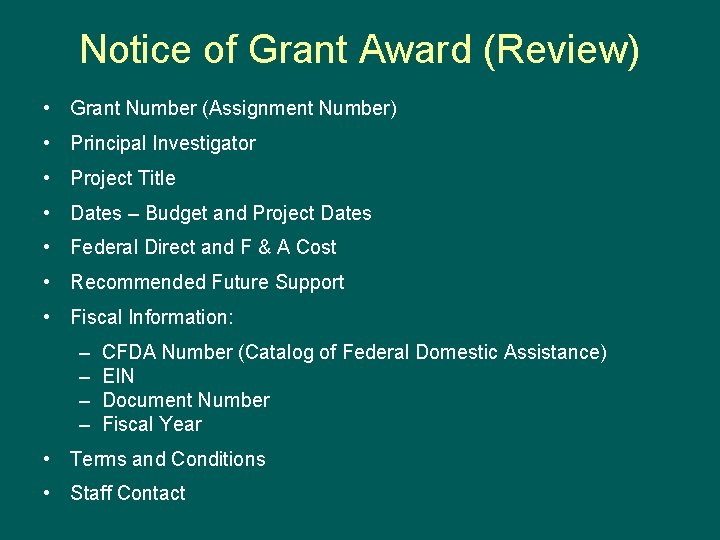 Notice of Grant Award (Review)

• Grant Number (Assignment Number)
• Principal Investigator
• Project Title
• Dates – Budget and Project Dates
• Federal Direct and F & A Cost
• Recommended Future Support
• Fiscal Information:
  – CFDA Number (Catalog of Federal Domestic Assistance)
  – EIN
  – Document Number
  – Fiscal Year
• Terms and Conditions
• Staff Contact